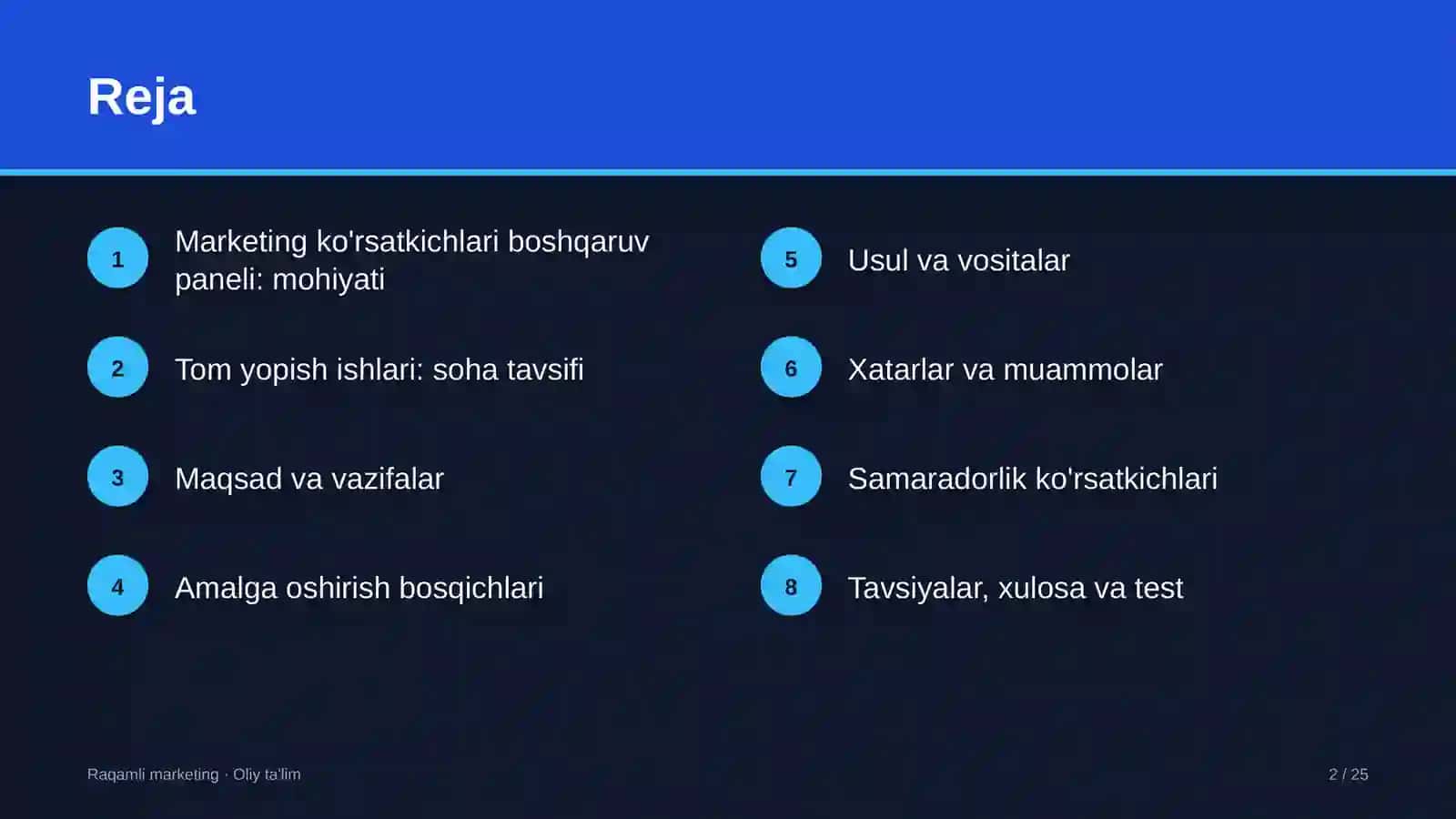 Reja

1
Marketing ko'rsatkichlari boshqaruv paneli: mohiyati

2
Tom yopish ishlari: soha tavsifi

3
Maqsad va vazifalar

4
Amalga oshirish bosqichlari

5
Usul va vositalar

6
Xatarlar va muammolar

7
Samaradorlik ko'rsatkichlari

8
Tavsiyalar, xulosa va test

Raqamli marketing · Oliy ta'lim

2 / 25